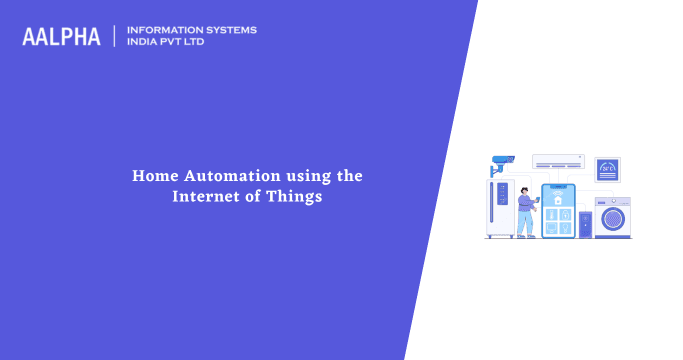 AALPHA | INFORMATION SYSTEMS INDIA PVT LTD

Home Automation using the Internet of Things

26°C